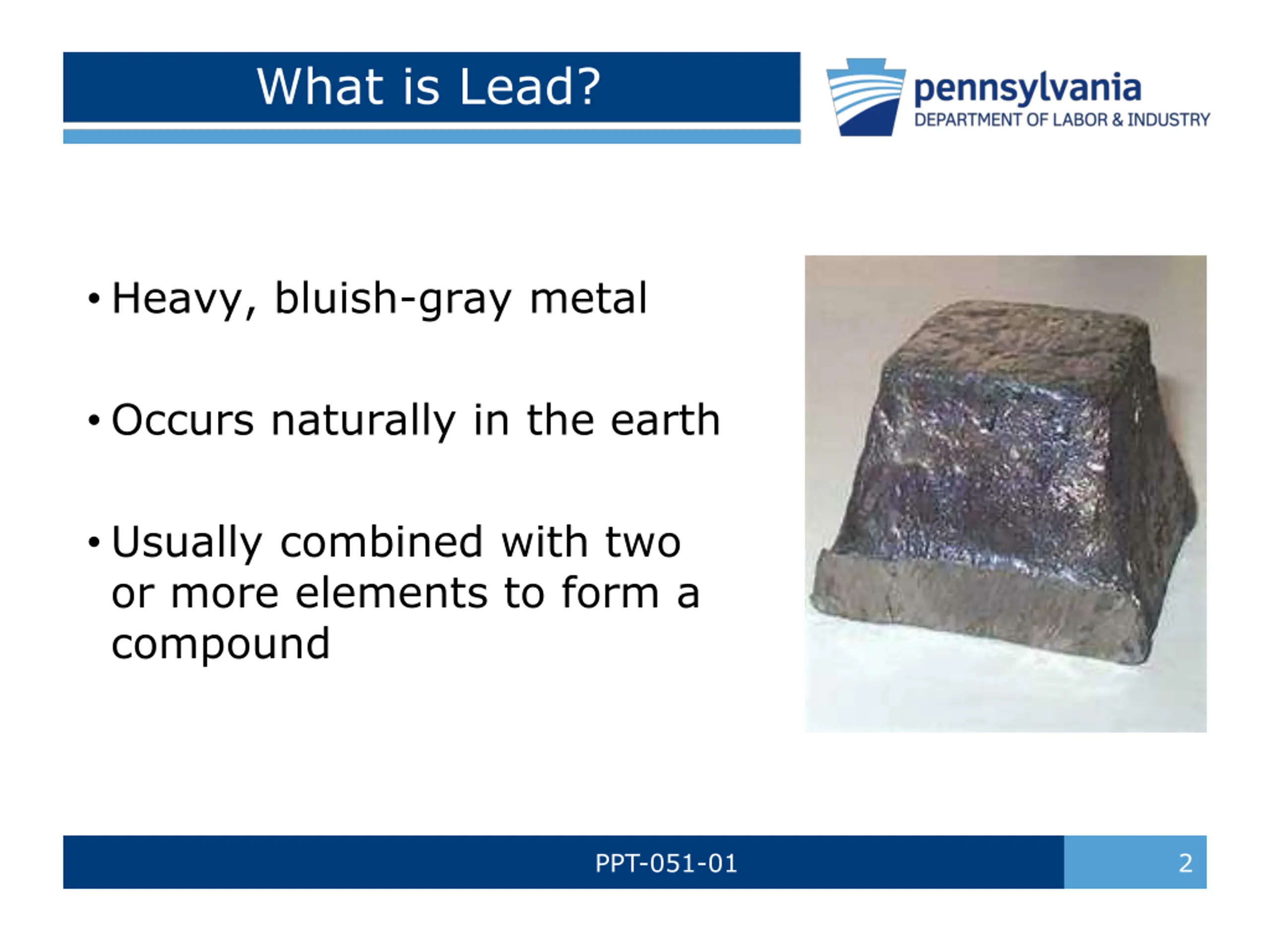 What is Lead?

pennsylvania
DEPARTMENT OF LABOR & INDUSTRY

• Heavy, bluish-gray metal

• Occurs naturally in the earth

• Usually combined with two or more elements to form a compound

PPT-051-01

2